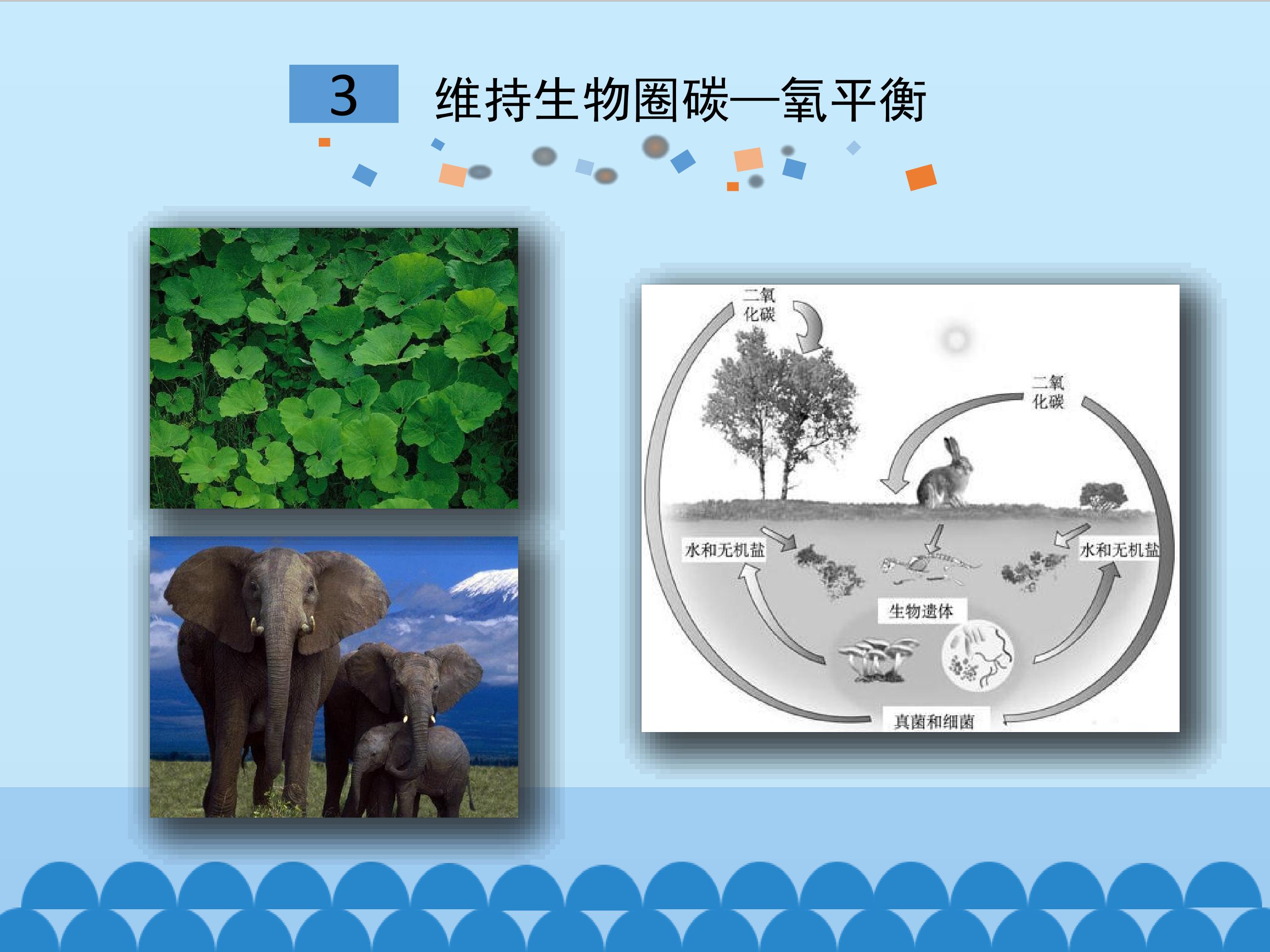 3 维持生物圈碳—氧平衡

二氧化碳

二氧化碳

水和无机盐

水和无机盐

生物遗体

真菌和细菌